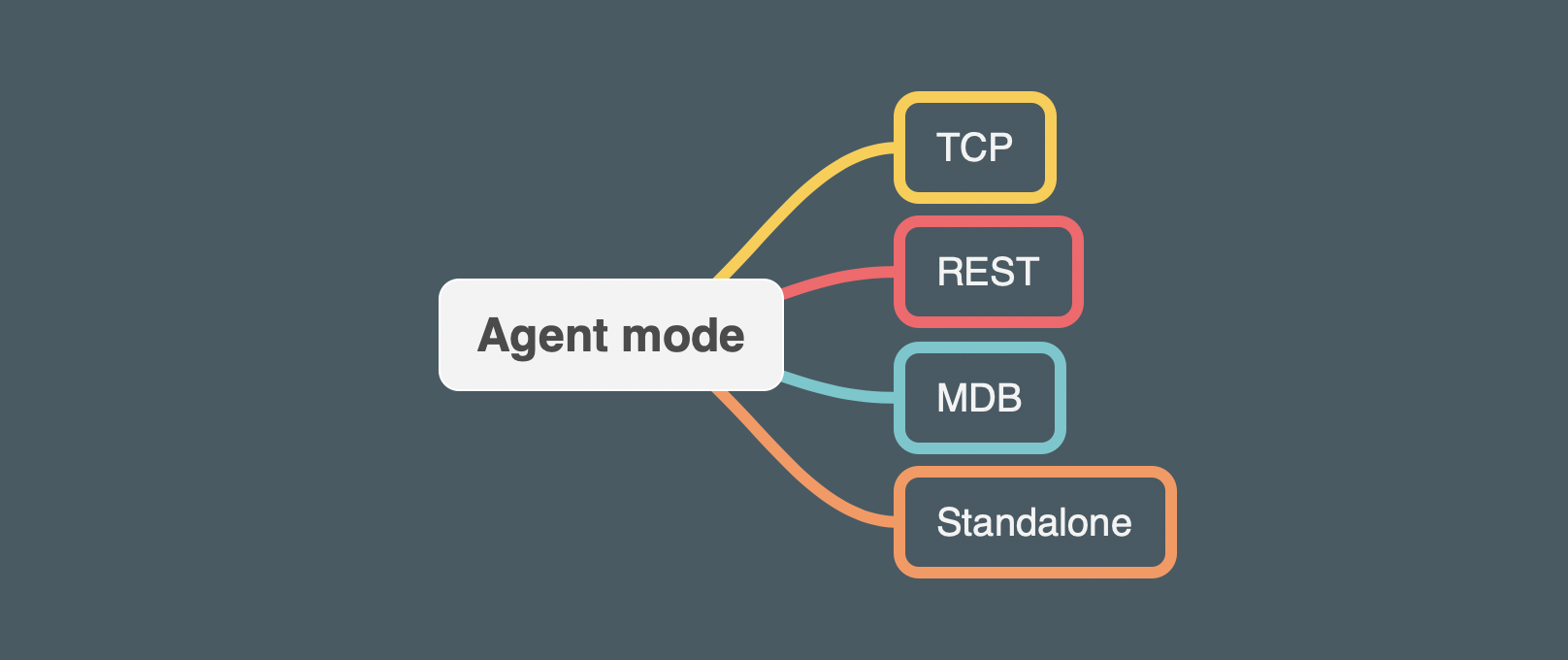 Agent mode

TCP

REST

MDB

Standalone